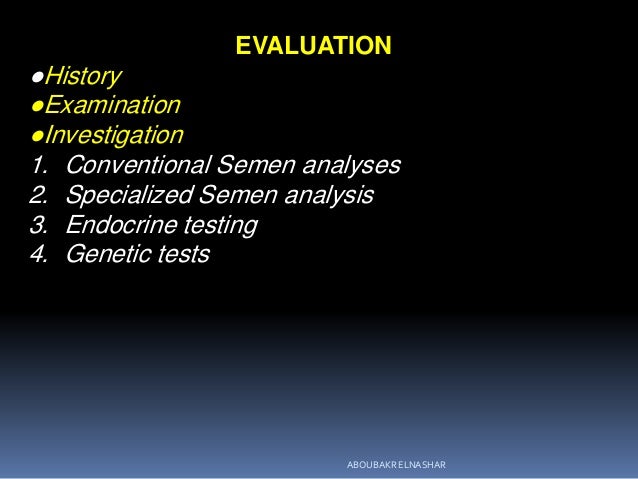 EVALUATION

●History
●Examination
●Investigation
1. Conventional Semen analyses
2. Specialized Semen analysis
3. Endocrine testing
4. Genetic tests

ABOUBAKR ELNASHAR